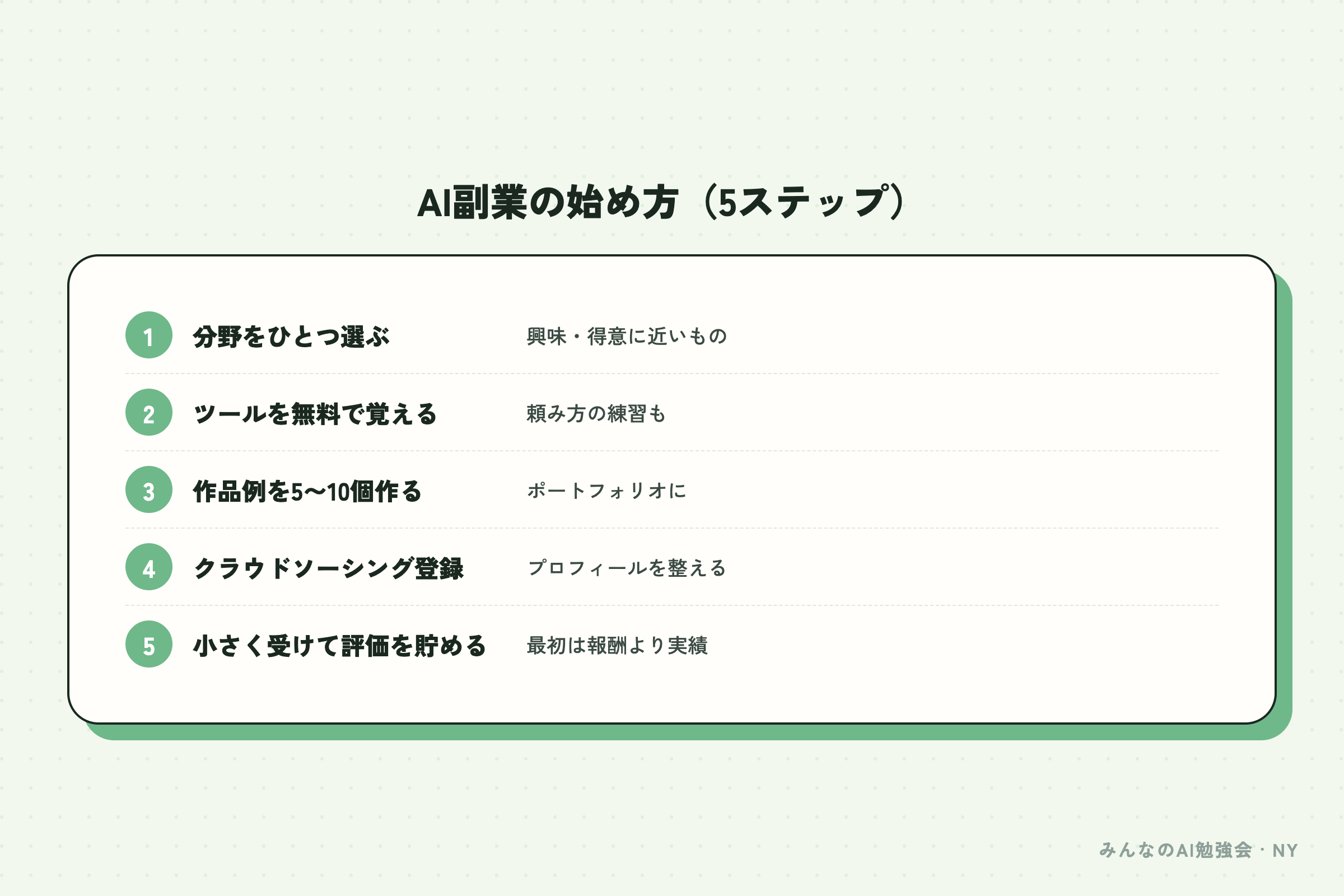 AI副業の始め方（5ステップ）

1 分野をひとつ選ぶ 興味・得意に近いもの

2 ツールを無料で覚える 頼み方の練習も

3 作品例を5〜10個作る ポートフォリオに

4 クラウドソーシング登録 プロフィールを整える

5 小さく受けて評価を貯める 最初は報酬より実績

みんなのAI勉強会・NY